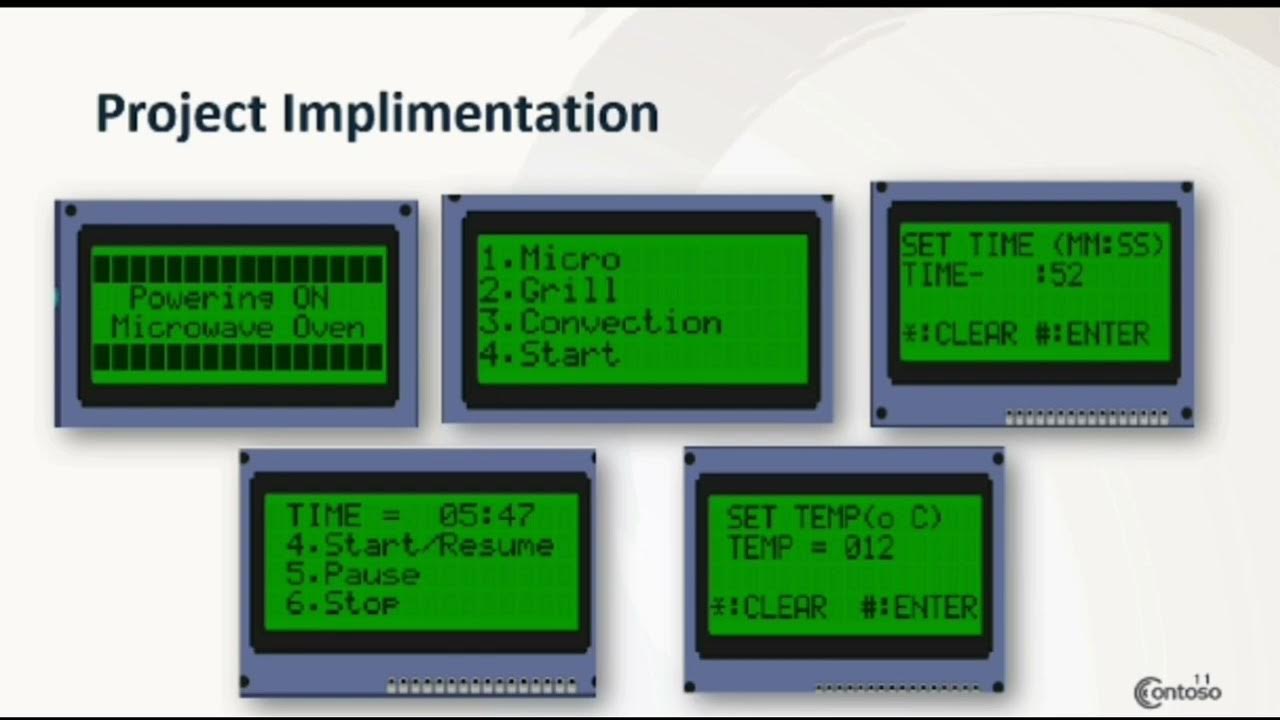 Project Implimentation

Powering ON
Microwave Oven

1.Micro
2.Grill
3.Convection
4.Start

SET TIME (MM:SS)
TIME- :52

*:CLEAR #:ENTER

TIME = 05:47
4.Start/Resume
5.Pause
6.Stop

SET TEMP(o C)
TEMP = 012

*:CLEAR #:ENTER

11
Contoso